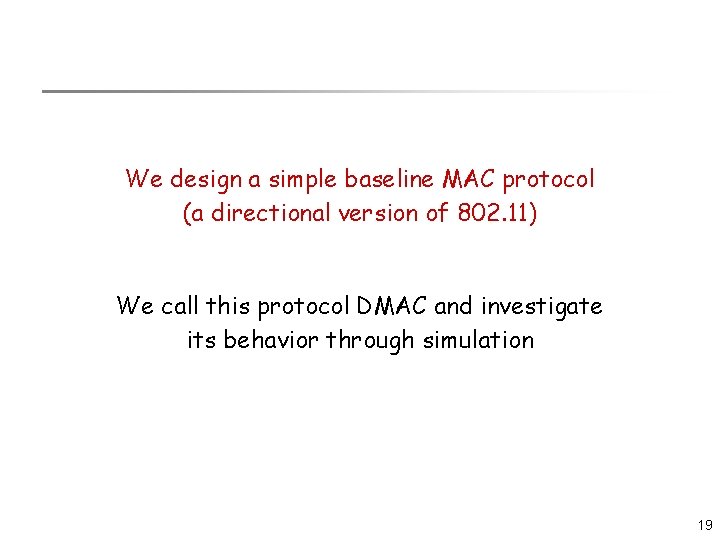 We design a simple baseline MAC protocol
(a directional version of 802.11)

We call this protocol DMAC and investigate its behavior through simulation

19